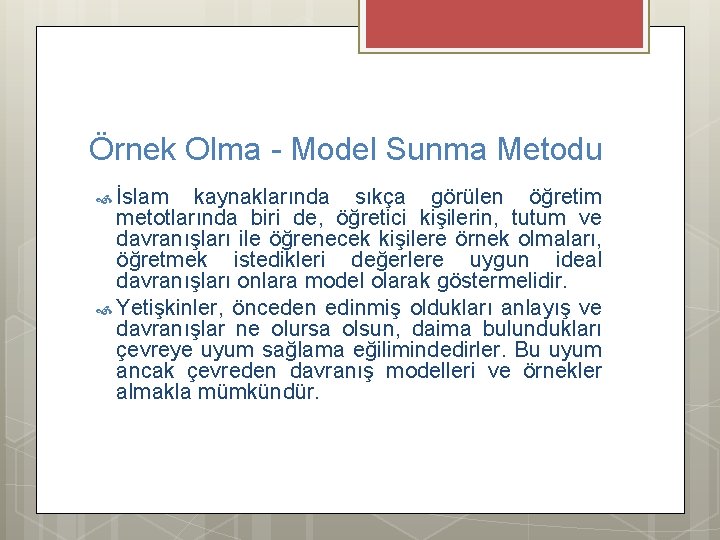 Örnek Olma - Model Sunma Metodu

İslam kaynaklarında sıkça görülen öğretim metotlarında biri de, öğretici kişilerin, tutum ve davranışları ile öğrenecek kişilere örnek olmaları, öğretmek istedikleri değerlere uygun ideal davranışları onlara model olarak göstermelidir.

Yetişkinler, önceden edinmiş oldukları anlayış ve davranışlar ne olursa olsun, daima bulundukları çevreye uyum sağlama eğilimindedirler. Bu uyum ancak çevreden davranış modelleri ve örnekler almakla mümkündür.